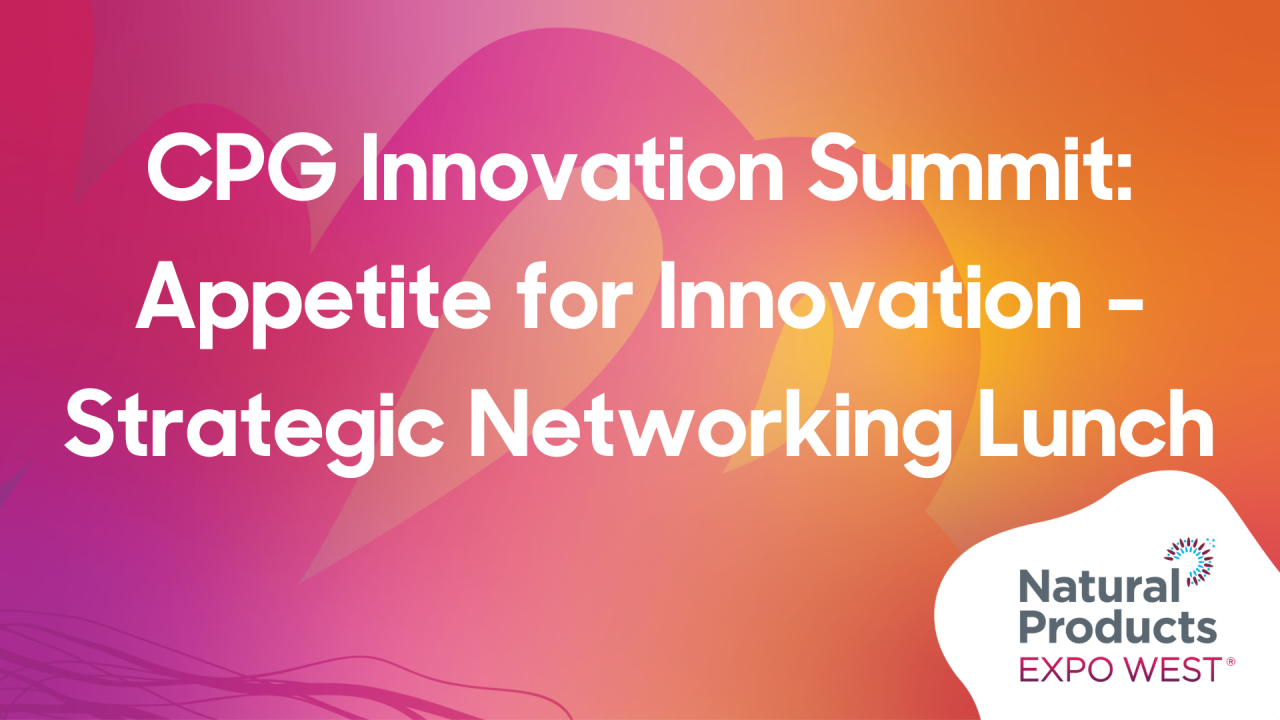 CPG Innovation Summit: Appetite for Innovation - Strategic Networking Lunch

Natural Products EXPO WEST®